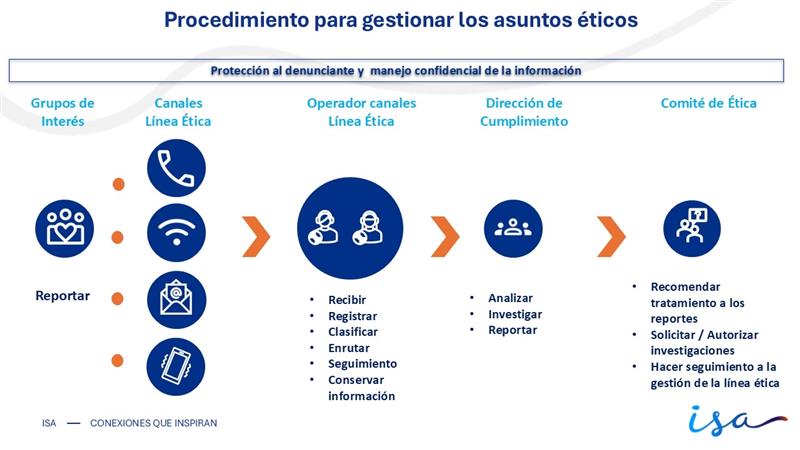 Procedimiento para gestionar los asuntos éticos

Protección al denunciante y manejo confidencial de la información

Grupos de Interés

Reportar

Canales Línea Ética

Operador canales Línea Ética

- Recibir
- Registrar
- Clasificar
- Enrutar
- Seguimiento
- Conservar información

Dirección de Cumplimiento

- Analizar
- Investigar
- Reportar

Comité de Ética

- Recomendar tratamiento a los reportes
- Solicitar / Autorizar investigaciones
- Hacer seguimiento a la gestión de la línea ética

ISA — CONEXIONES QUE INSPIRAN

isa